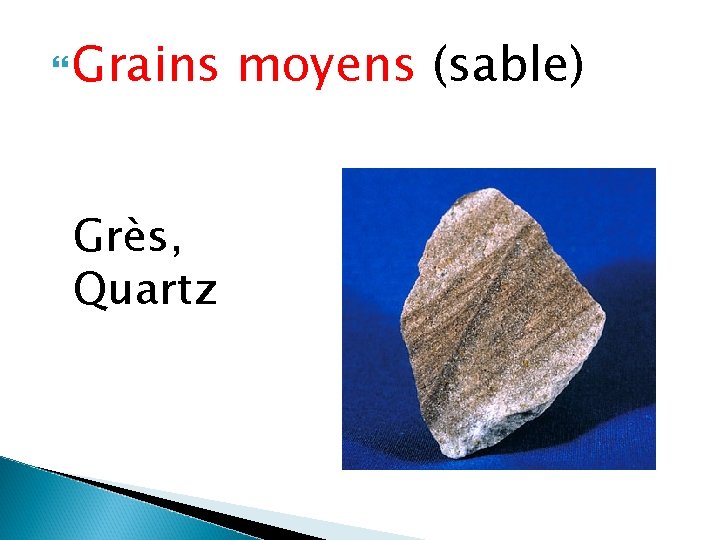 Grains moyens (sable)

Grès,
Quartz